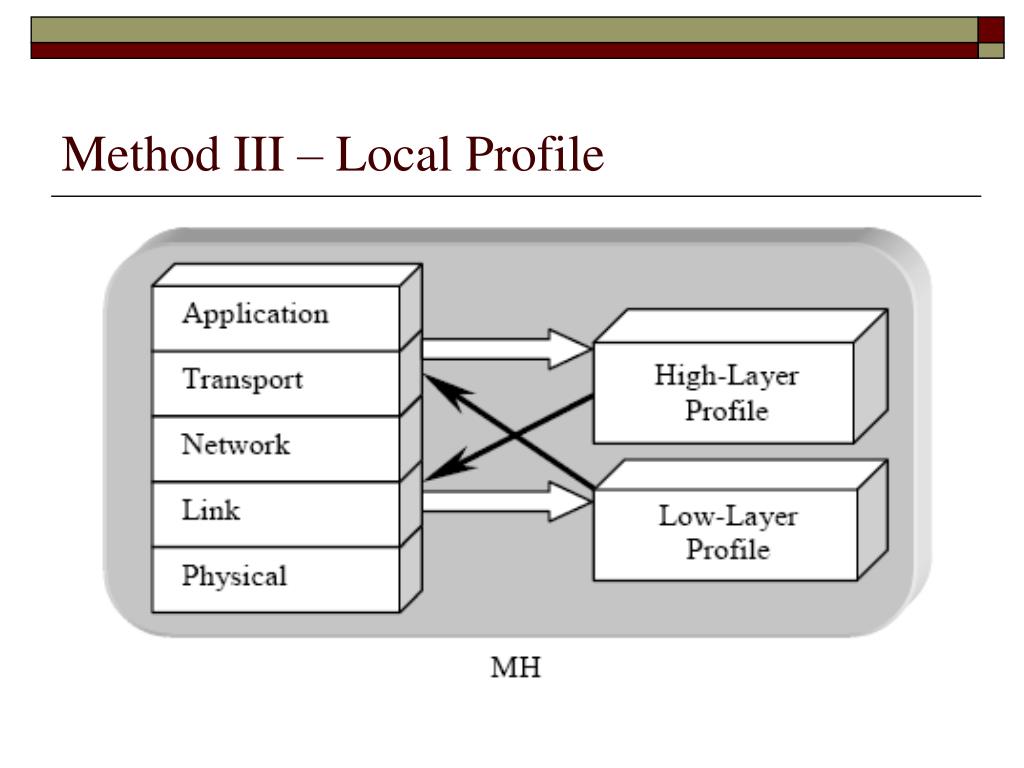 Method III – Local Profile

Application
Transport
Network
Link
Physical

High-Layer Profile

Low-Layer Profile

MH